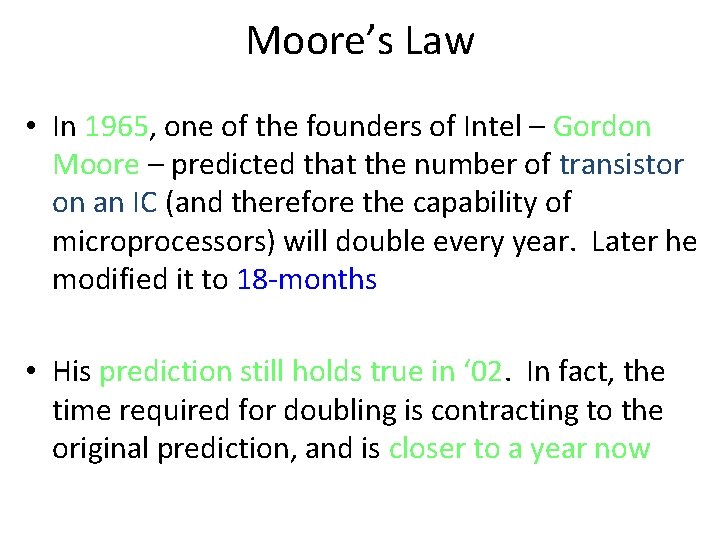 Moore’s Law

• In 1965, one of the founders of Intel – Gordon Moore – predicted that the number of transistor on an IC (and therefore the capability of microprocessors) will double every year. Later he modified it to 18-months

• His prediction still holds true in ‘02. In fact, the time required for doubling is contracting to the original prediction, and is closer to a year now